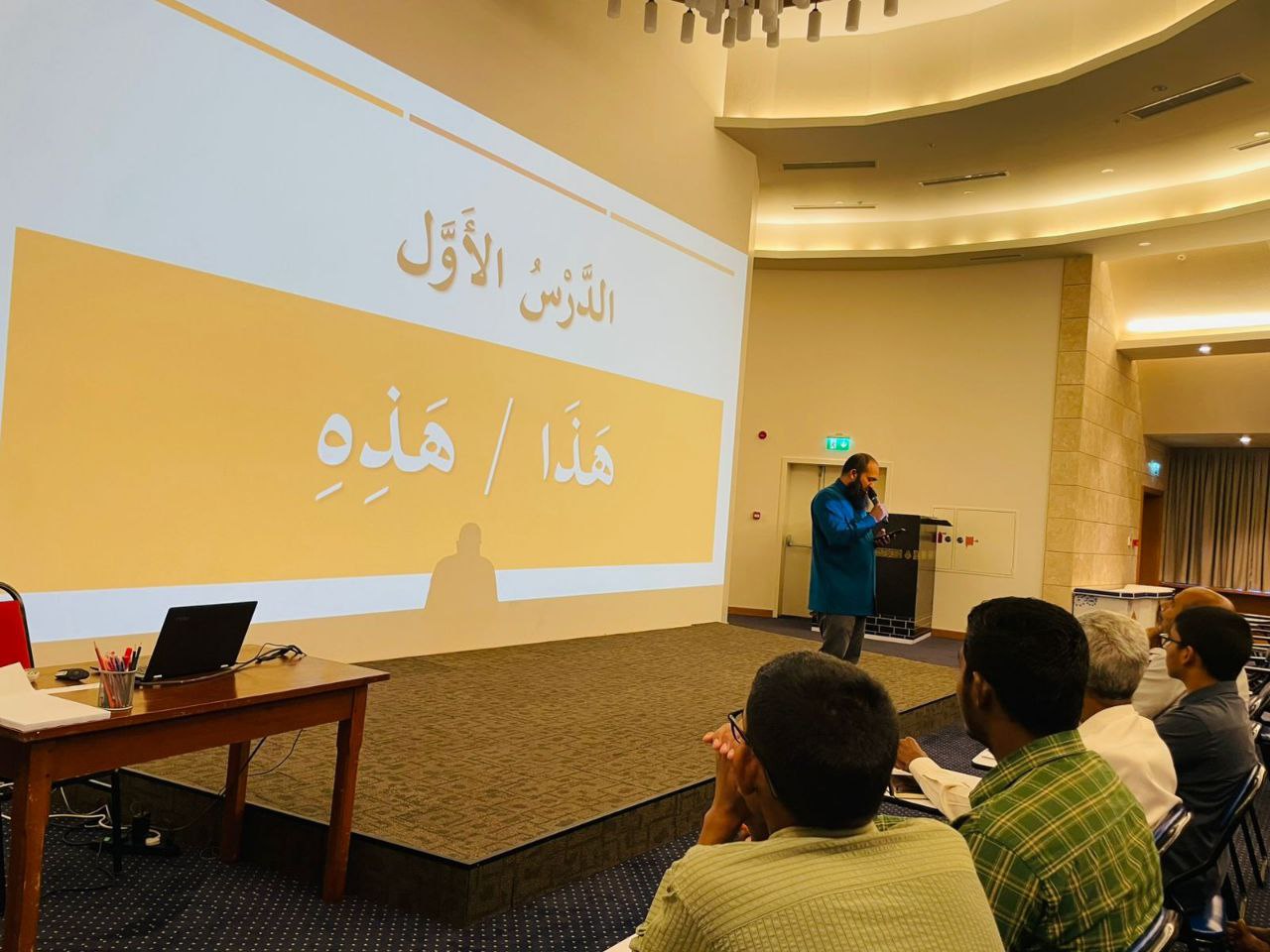 الدَّرْسُ الأَوَّل

هَذَا / هَذِهِ